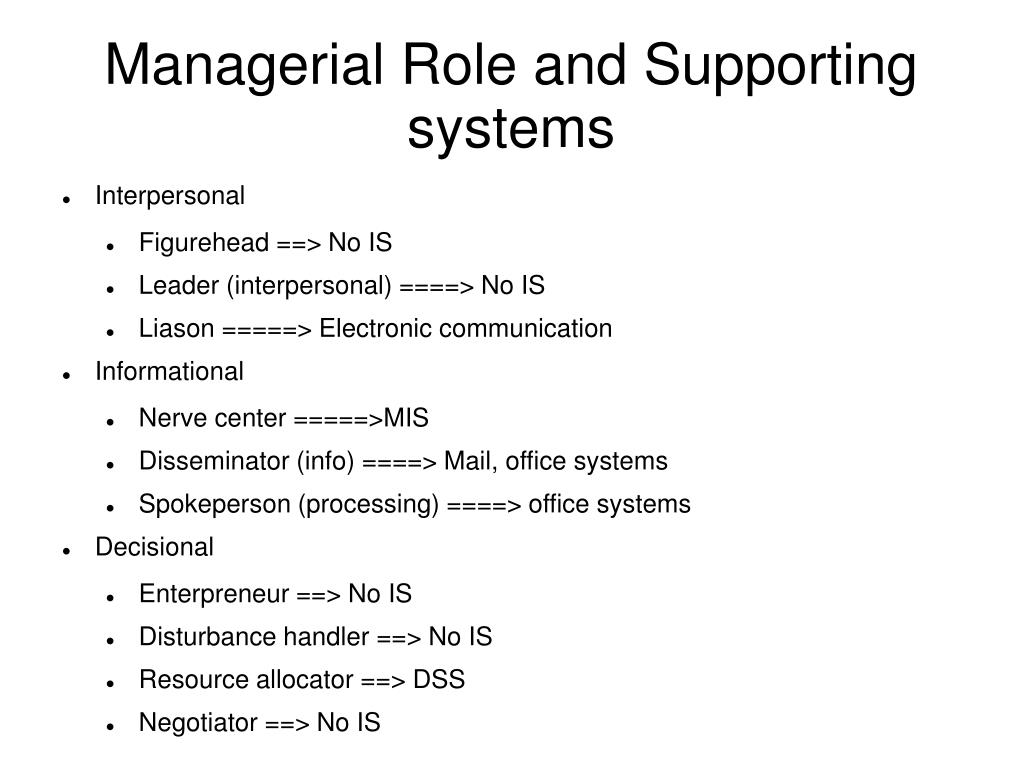 Managerial Role and Supporting systems

- Interpersonal
  - Figurehead ==> No IS
  - Leader (interpersonal) ====> No IS
  - Liason =====> Electronic communication
- Informational
  - Nerve center =====>MIS
  - Disseminator (info) ====> Mail, office systems
  - Spokeperson (processing) ====> office systems
- Decisional
  - Enterpreneur ==> No IS
  - Disturbance handler ==> No IS
  - Resource allocator ==> DSS
  - Negotiator ==> No IS